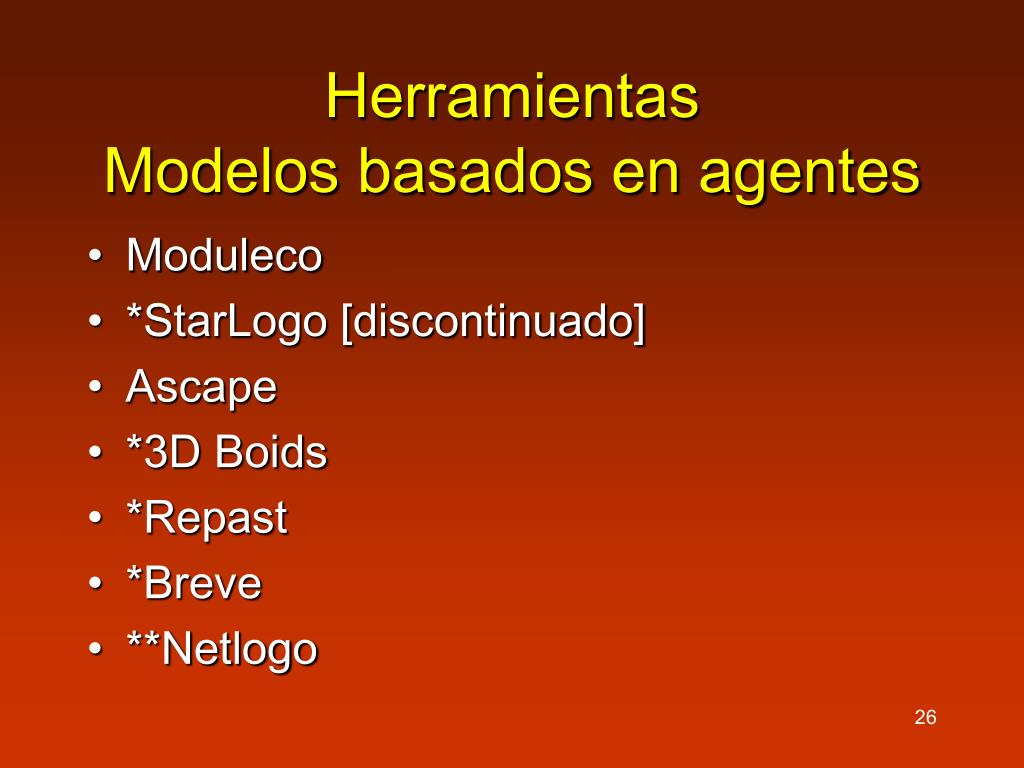 Herramientas
Modelos basados en agentes

• Moduleco
• *StarLogo [discontinuado]
• Ascape
• *3D Boids
• *Repast
• *Breve
• **Netlogo

26